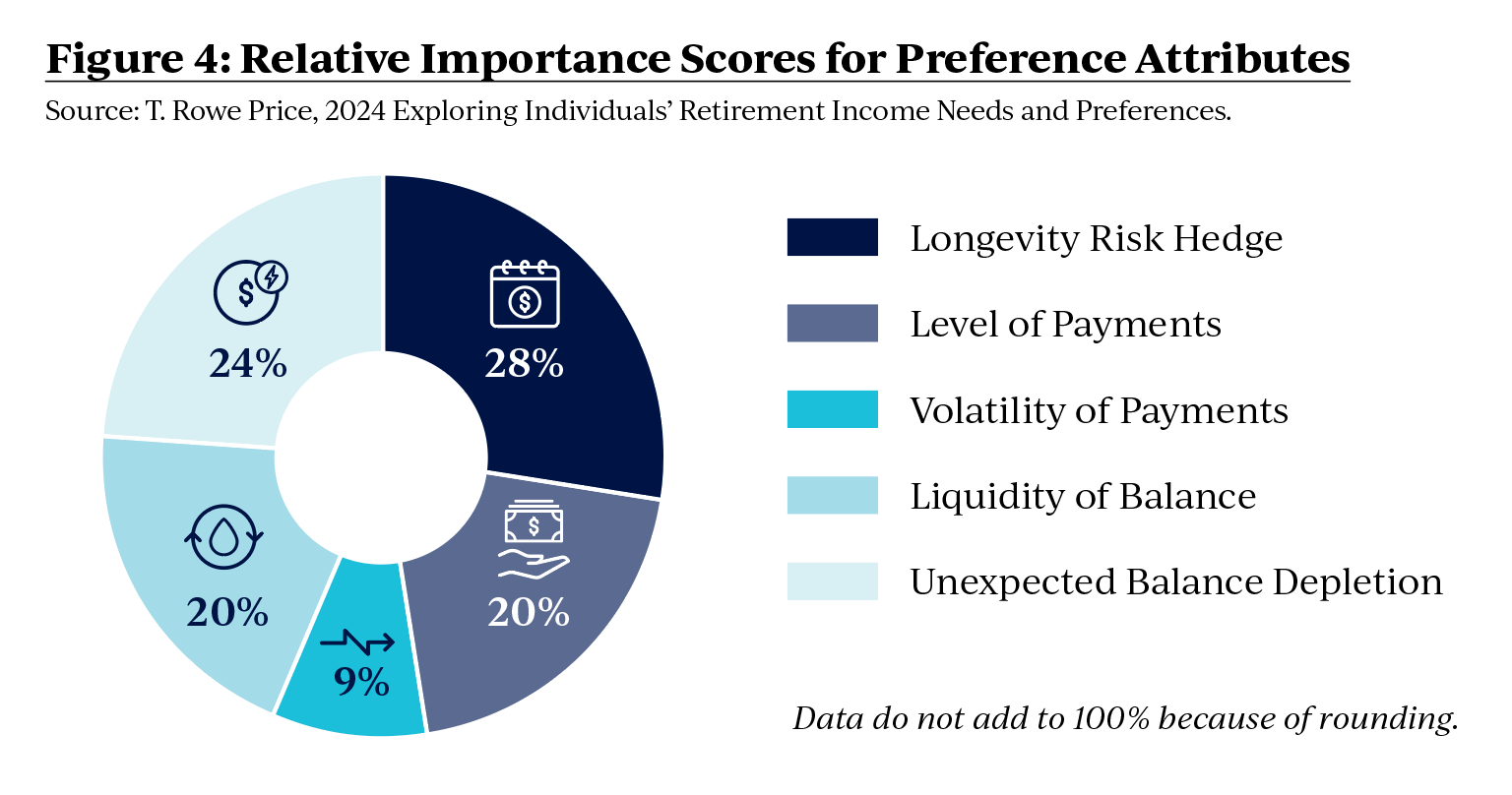 Figure 4: Relative Importance Scores for Preference Attributes

Source: T. Rowe Price, 2024 Exploring Individuals' Retirement Income Needs and Preferences.

28%

20%

9%

20%

24%

Longevity Risk Hedge

Level of Payments

Volatility of Payments

Liquidity of Balance

Unexpected Balance Depletion

Data do not add to 100% because of rounding.